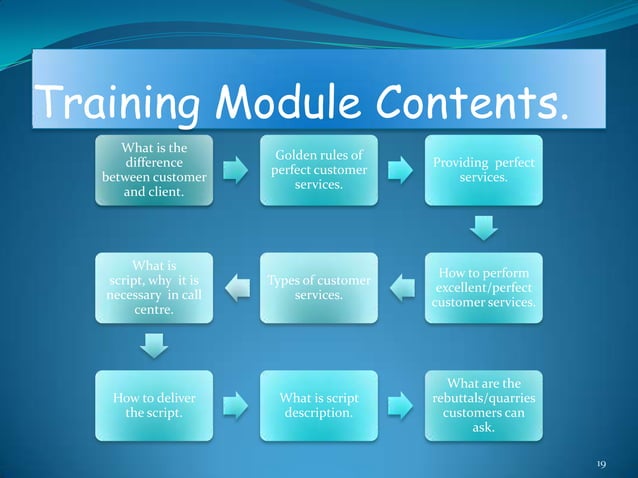 Training Module Contents.

What is the difference between customer and client.

Golden rules of perfect customer services.

Providing perfect services.

How to perform excellent/perfect customer services.

Types of customer services.

What is script, why it is necessary in call centre.

How to deliver the script.

What is script description.

What are the rebuttals/quarries customers can ask.

19